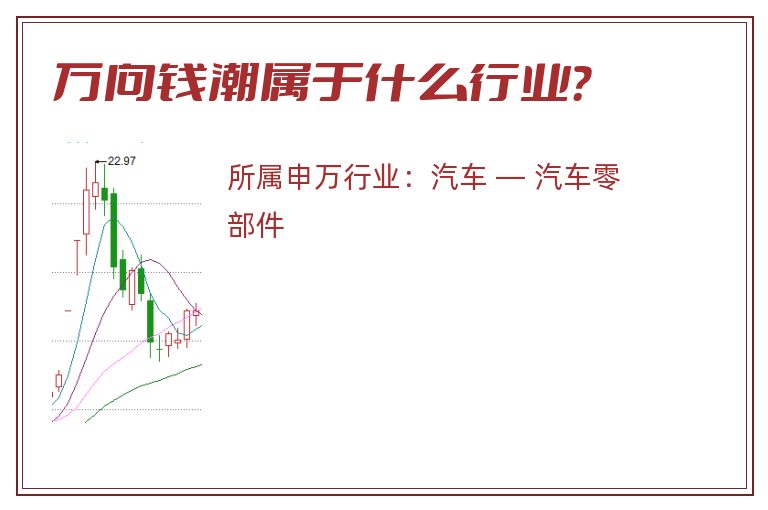 万向钱潮属于什么行业?

22.97

所属申万行业：汽车 — 汽车零部件